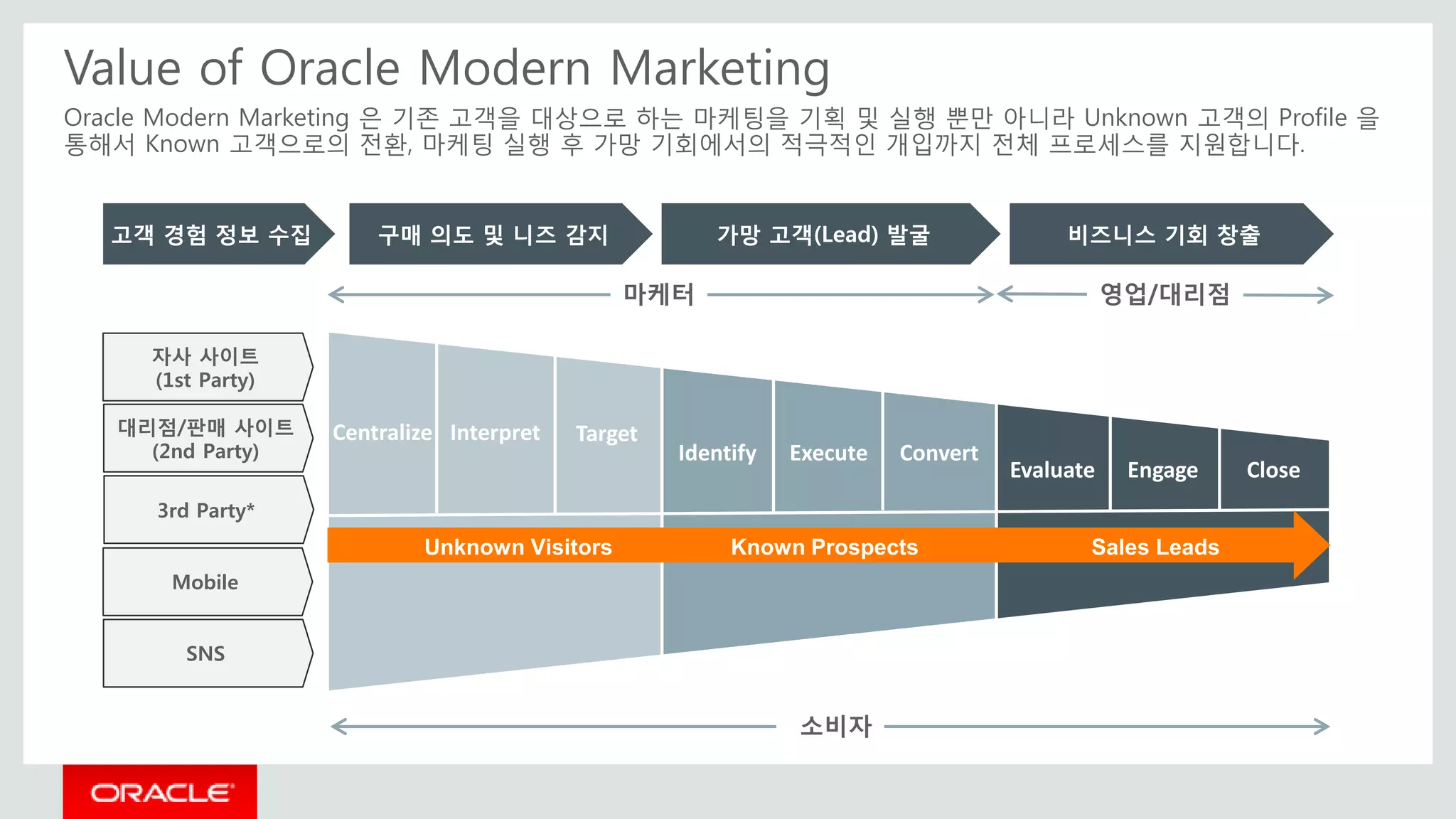 Value of Oracle Modern Marketing

Oracle Modern Marketing 은 기존 고객을 대상으로 하는 마케팅을 기획 및 실행 뿐만 아니라 Unknown 고객의 Profile 을 통해서 Known 고객으로의 전환, 마케팅 실행 후 가망 기회에서의 적극적인 개입까지 전체 프로세스를 지원합니다.

고객 경험 정보 수집

구매 의도 및 니즈 감지

가망 고객(Lead) 발굴

비즈니스 기회 창출

마케터

영업/대리점

자사 사이트 (1st Party)

대리점/판매 사이트 (2nd Party)

3rd Party*

Mobile

SNS

Centralize

Interpret

Target

Identify

Execute

Convert

Evaluate

Engage

Close

Unknown Visitors

Known Prospects

Sales Leads

소비자

ORACLE